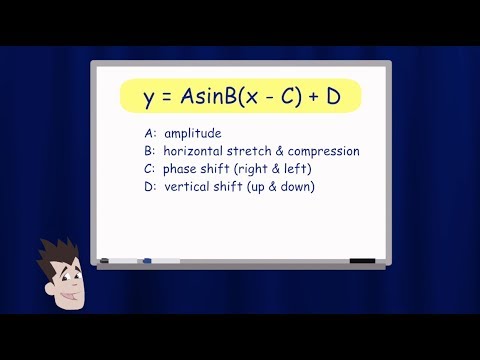 $y = A\sin B(x - C) + D$

A: amplitude
B: horizontal stretch & compression
C: phase shift (right & left)
D: vertical shift (up & down)